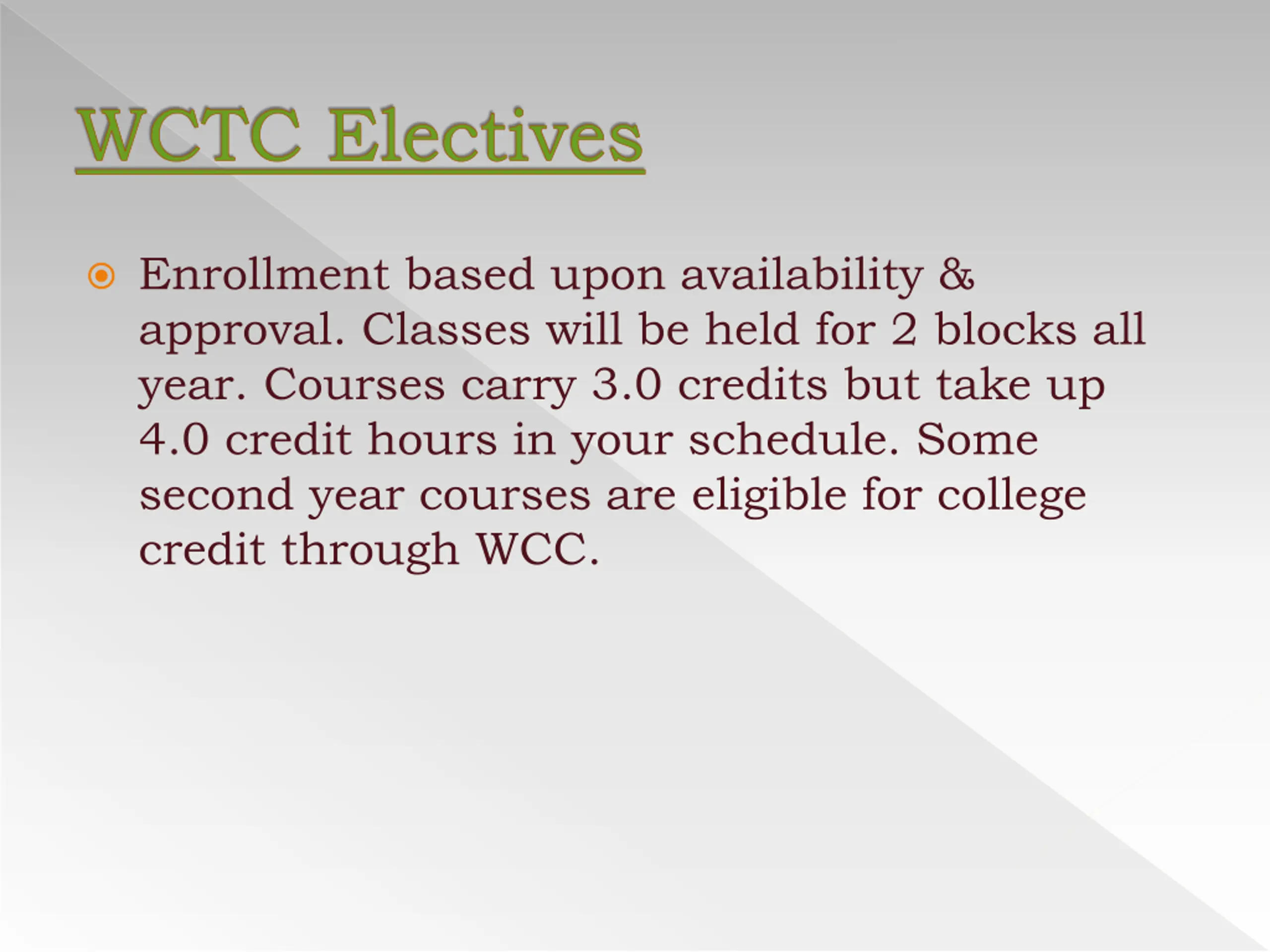 WCTC Electives

Enrollment based upon availability & approval. Classes will be held for 2 blocks all year. Courses carry 3.0 credits but take up 4.0 credit hours in your schedule. Some second year courses are eligible for college credit through WCC.